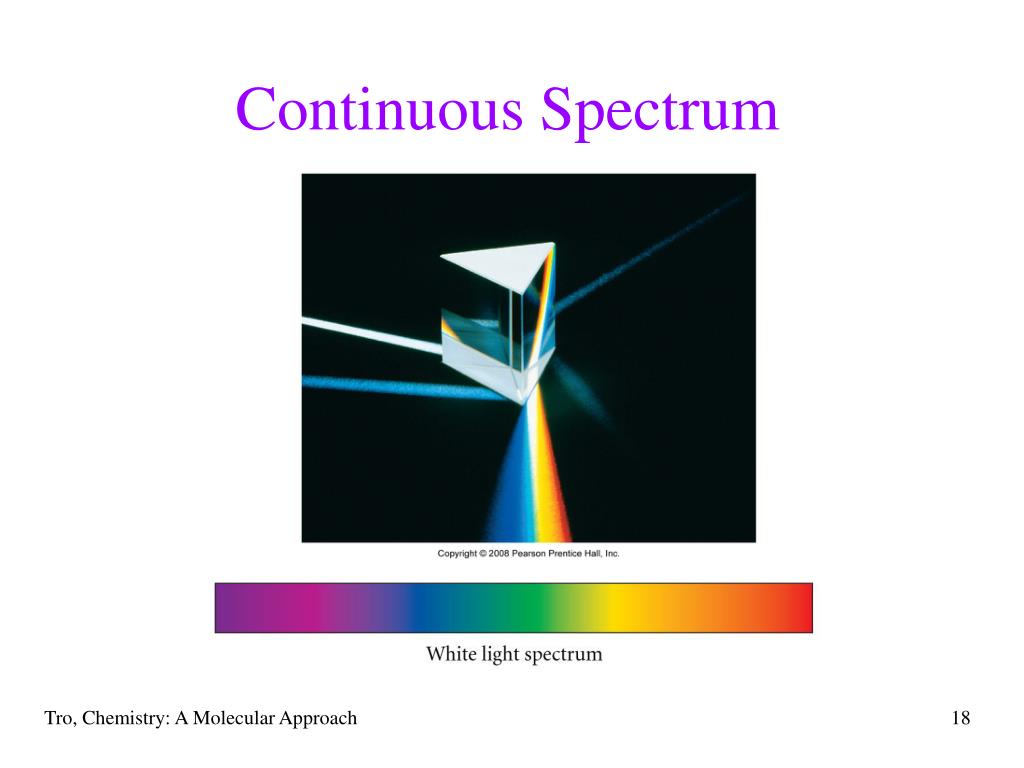 Continuous Spectrum

Copyright © 2008 Pearson Prentice Hall, Inc.

White light spectrum

Tro, Chemistry: A Molecular Approach

18